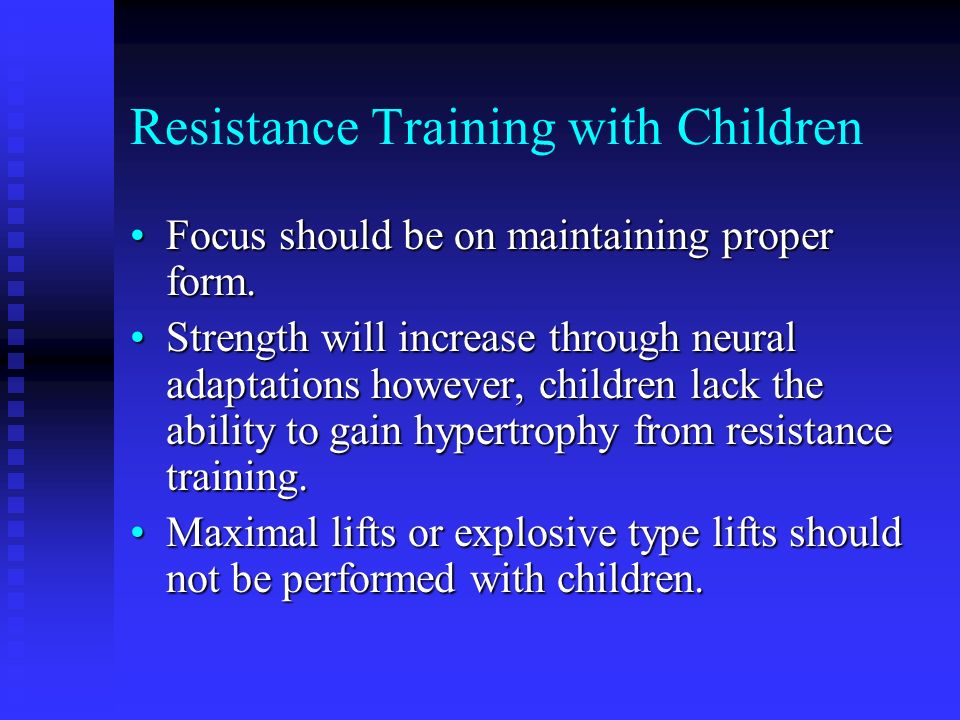 Resistance Training with Children

• Focus should be on maintaining proper form.

• Strength will increase through neural adaptations however, children lack the ability to gain hypertrophy from resistance training.

• Maximal lifts or explosive type lifts should not be performed with children.